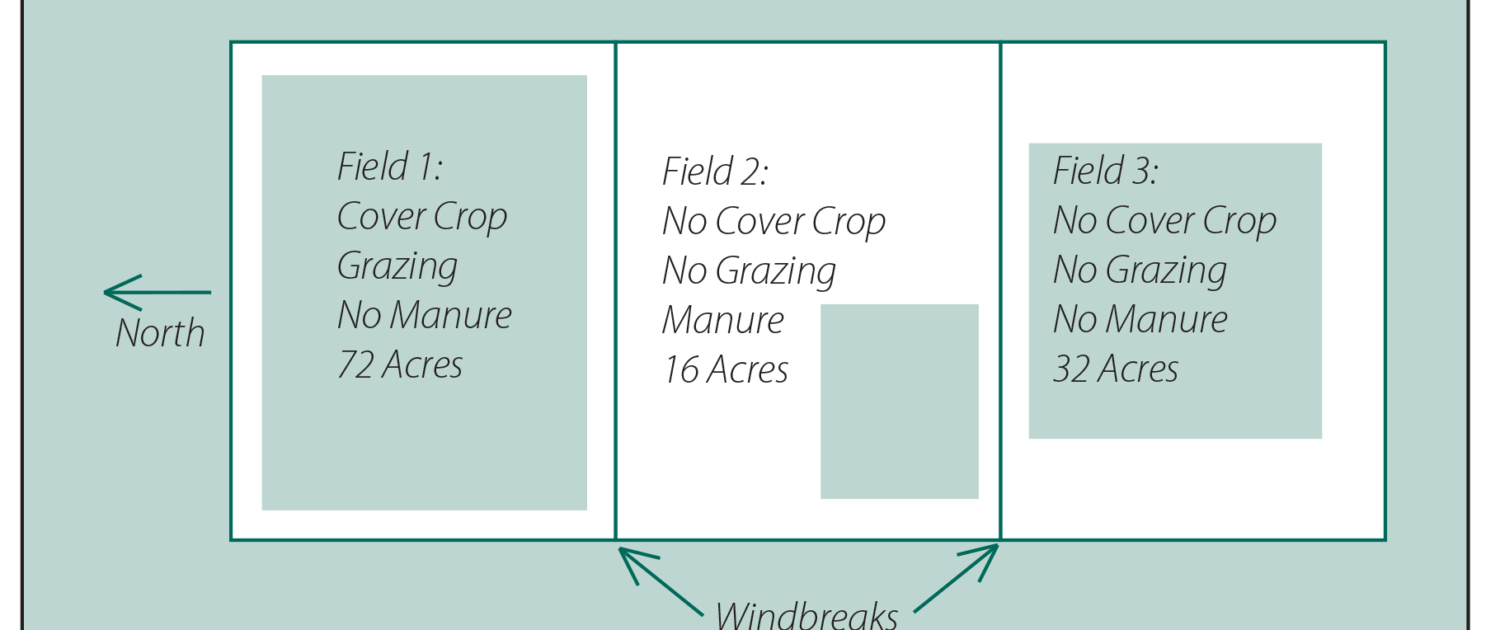 North

Field 1:
Cover Crop
Grazing
No Manure
72 Acres

Field 2:
No Cover Crop
No Grazing
Manure
16 Acres

Field 3:
No Cover Crop
No Grazing
No Manure
32 Acres

Windbreaks